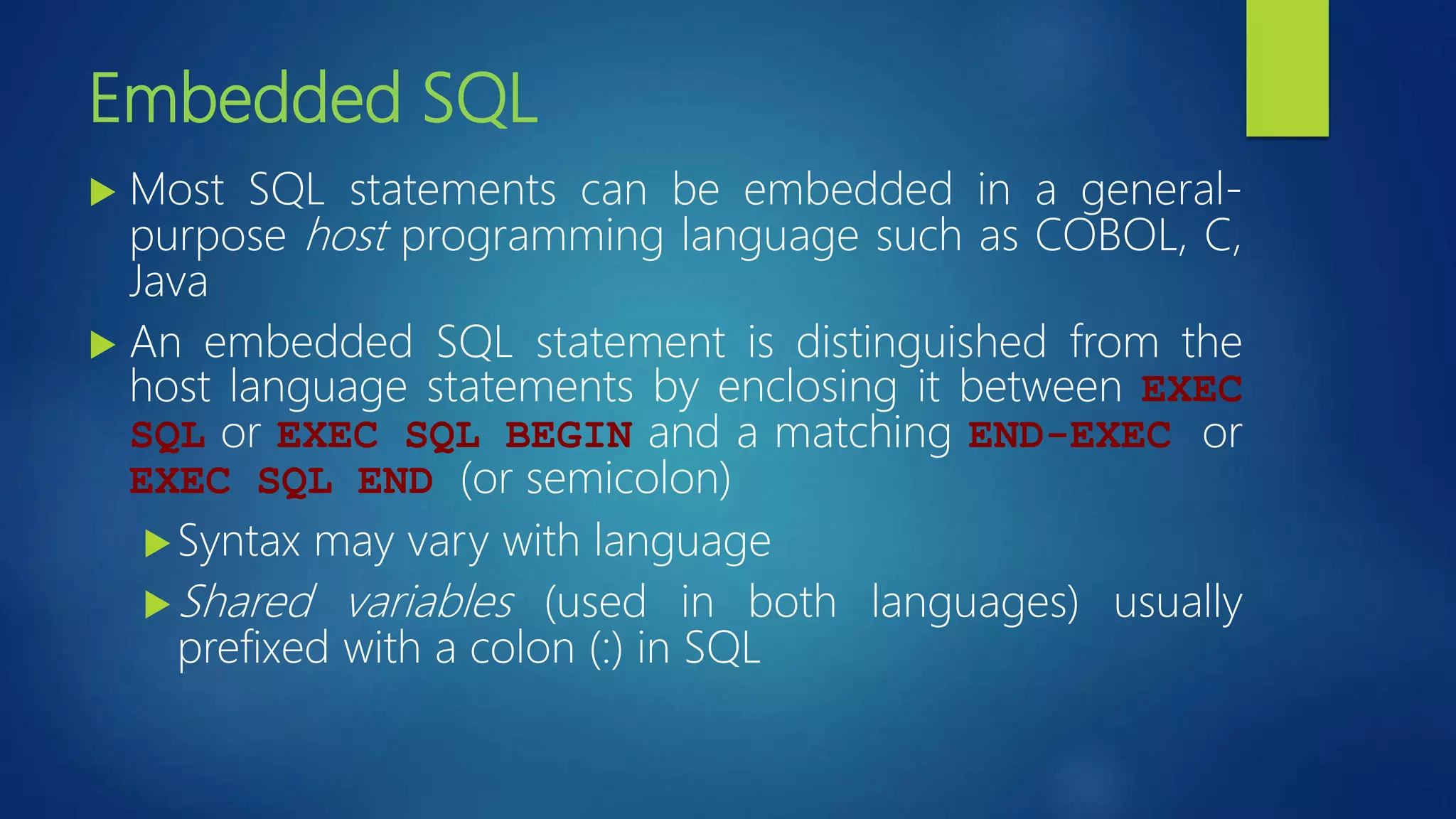 Embedded SQL

Most SQL statements can be embedded in a general-purpose host programming language such as COBOL, C, Java

An embedded SQL statement is distinguished from the host language statements by enclosing it between EXEC SQL or EXEC SQL BEGIN and a matching END-EXEC or EXEC SQL END (or semicolon)

Syntax may vary with language

Shared variables (used in both languages) usually prefixed with a colon (:) in SQL